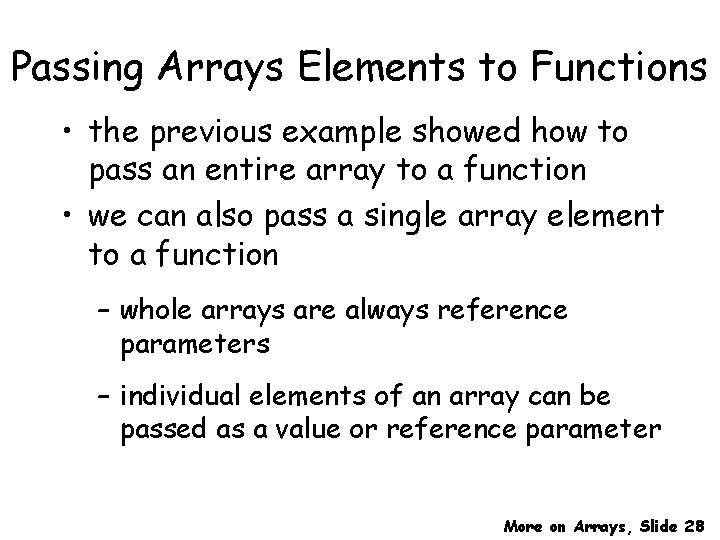 Passing Arrays Elements to Functions

• the previous example showed how to pass an entire array to a function

• we can also pass a single array element to a function

– whole arrays are always reference parameters

– individual elements of an array can be passed as a value or reference parameter

More on Arrays, Slide 28